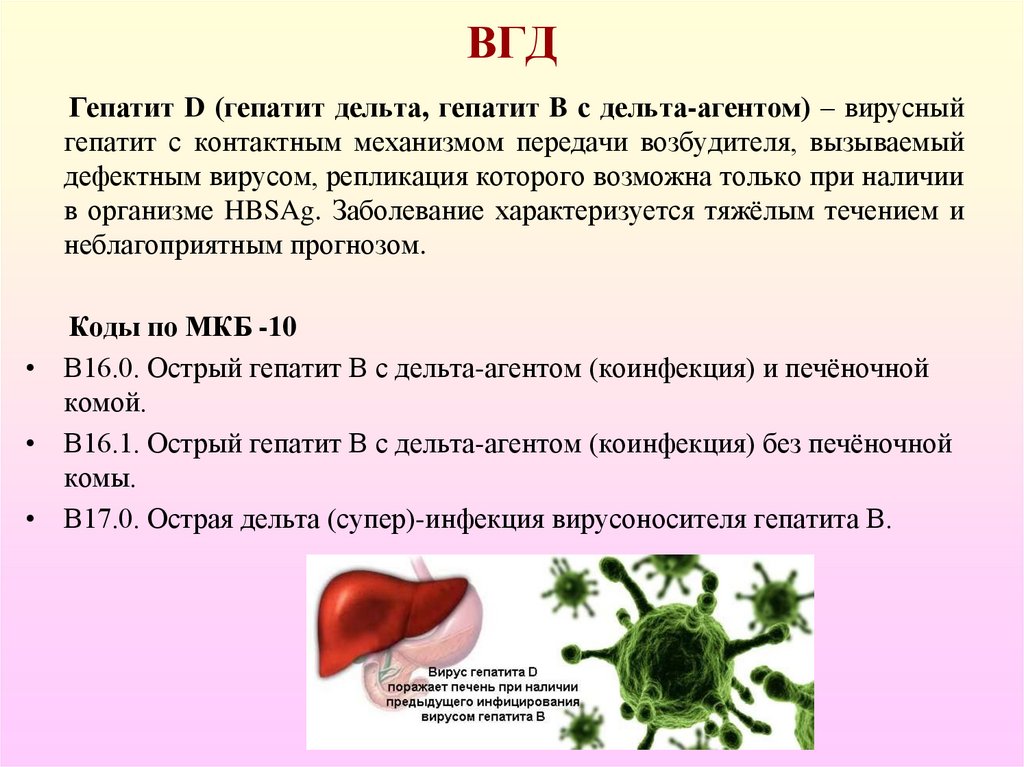 ВГД

Гепатит D (гепатит дельта, гепатит В с дельта-агентом) – вирусный гепатит с контактным механизмом передачи возбудителя, вызываемый дефектным вирусом, репликация которого возможна только при наличии в организме HBSAg. Заболевание характеризуется тяжёлым течением и неблагоприятным прогнозом.

Коды по МКБ -10

• B16.0. Острый гепатит В с дельта-агентом (коинфекция) и печёночной комой.
• B16.1. Острый гепатит В с дельта-агентом (коинфекция) без печёночной комы.
• B17.0. Острая дельта (супер)-инфекция вирусоносителя гепатита В.

Вирус гепатита D поражает печень при наличии предыдущего инфицирования вирусом гепатита В